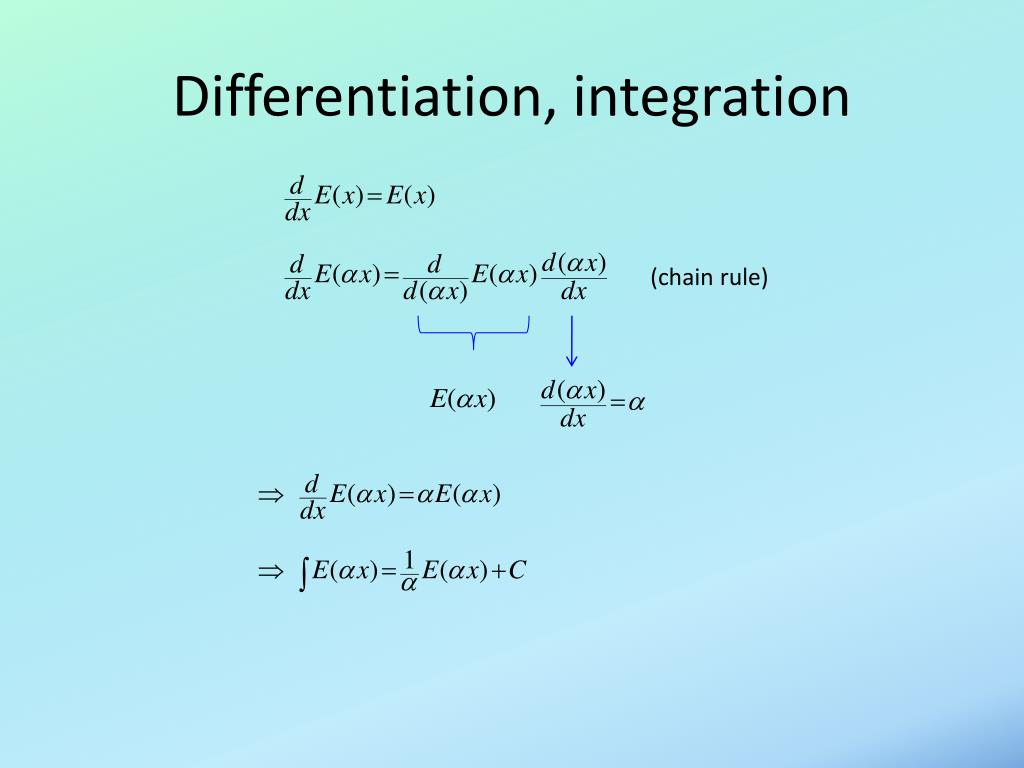 Differentiation, integration

$\frac{d}{dx}E(x)=E(x)$

$\frac{d}{dx}E(\alpha x)=\frac{d}{d(\alpha x)}E(\alpha x)\frac{d(\alpha x)}{dx}$ (chain rule)

$E(\alpha x)$ $\frac{d(\alpha x)}{dx}=\alpha$

$\Rightarrow \frac{d}{dx}E(\alpha x)=\alpha E(\alpha x)$

$\Rightarrow \int E(\alpha x)=\frac{1}{\alpha}E(\alpha x)+C$